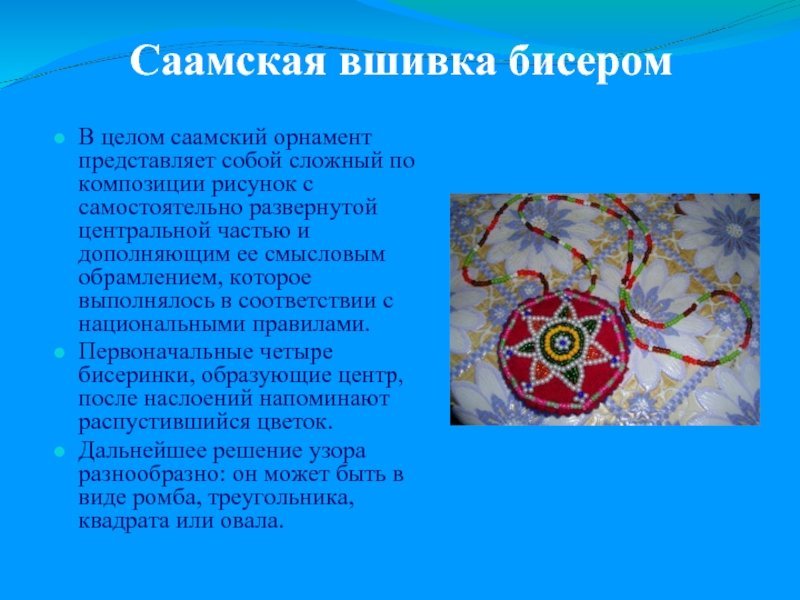 Саамская вшивка бисером

В целом саамский орнамент представляет собой сложный по композиции рисунок с самостоятельно развернутой центральной частью и дополняющим ее смысловым обрамлением, которое выполнялось в соответствии с национальными правилами.

Первоначальные четыре бисеринки, образующие центр, после наслоений напоминают распустившийся цветок.

Дальнейшее решение узора разнообразно: он может быть в виде ромба, треугольника, квадрата или овала.